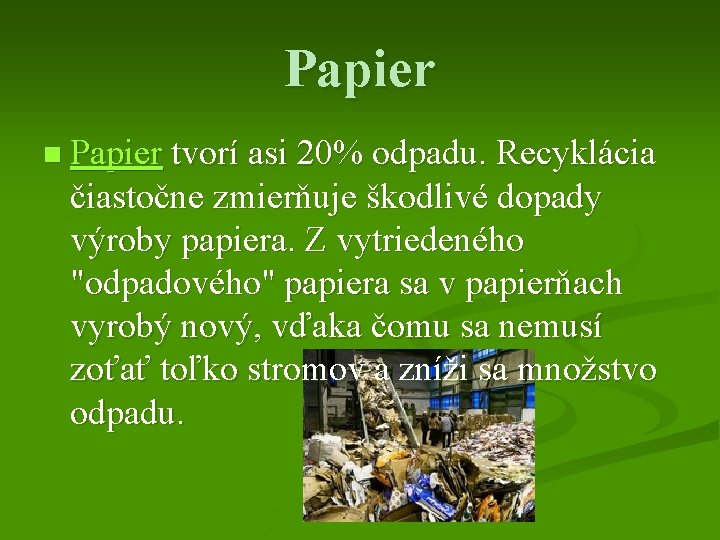 Papier

Papier tvorí asi 20% odpadu. Recyklácia čiastočne zmierňuje škodlivé dopady výroby papiera. Z vytriedeného "odpadového" papiera sa v papierňach vyrobý nový, vďaka čomu sa nemusí zoťať toľko stromov a zníži sa množstvo odpadu.